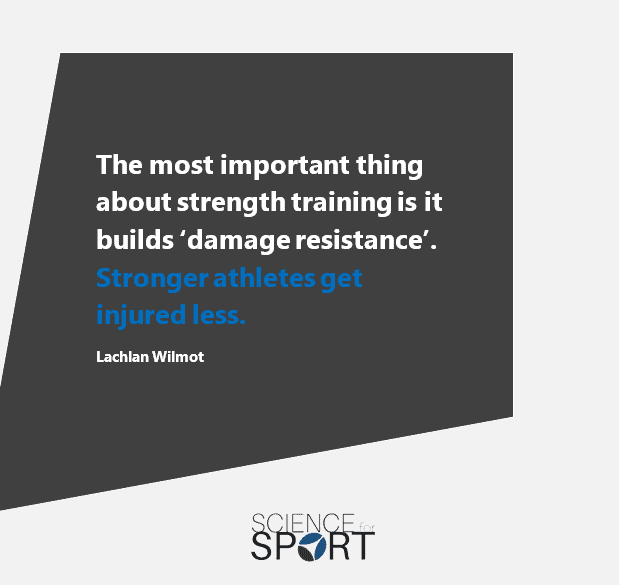 The most important thing about strength training is it builds ‘damage resistance’. Stronger athletes get injured less.

Lachlan Wilmot

SCIENCE for SPORT